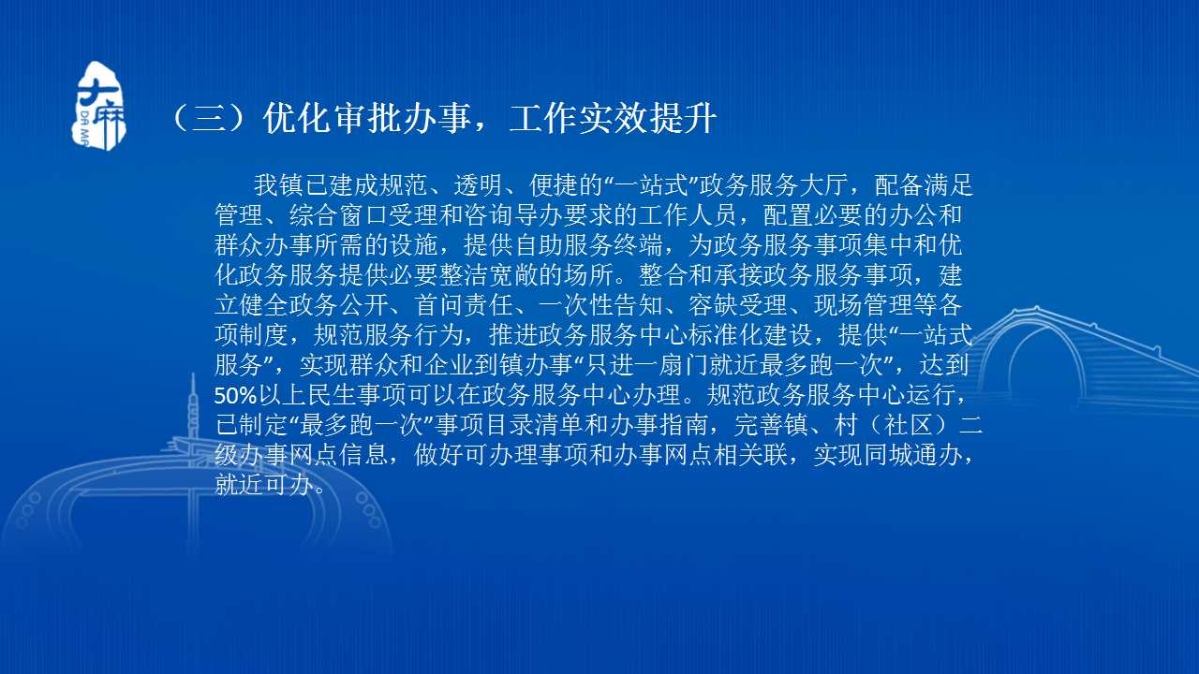 大麻
DA MA

（三）优化审批办事，工作实效提升

我镇已建成规范、透明、便捷的“一站式”政务服务大厅，配备满足管理、综合窗口受理和咨询导办要求的工作人员，配置必要的办公和群众办事所需的设施，提供自助服务终端，为政务服务事项集中和优化政务服务提供必要整洁宽敞的场所。整合和承接政务服务事项，建立健全政务公开、首问责任、一次性告知、容缺受理、现场管理等各项制度，规范服务行为，推进政务服务中心标准化建设，提供“一站式服务”，实现群众和企业到镇办事“只进一扇门就近最多跑一次”，达到50%以上民生事项可以在政务服务中心办理。规范政务服务中心运行，已制定“最多跑一次”事项目录清单和办事指南，完善镇、村（社区）二级办事网点信息，做好可办理事项和办事网点相关联，实现同城通办，就近可办。